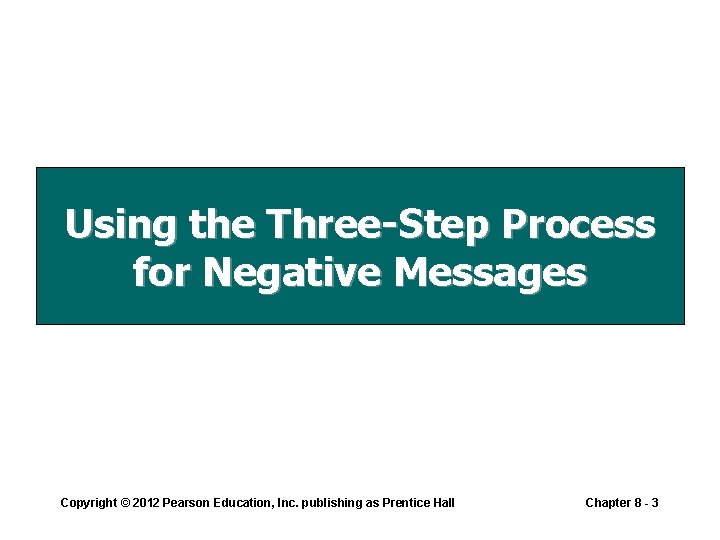 Using the Three-Step Process for Negative Messages

Copyright © 2012 Pearson Education, Inc. publishing as Prentice Hall

Chapter 8 - 3